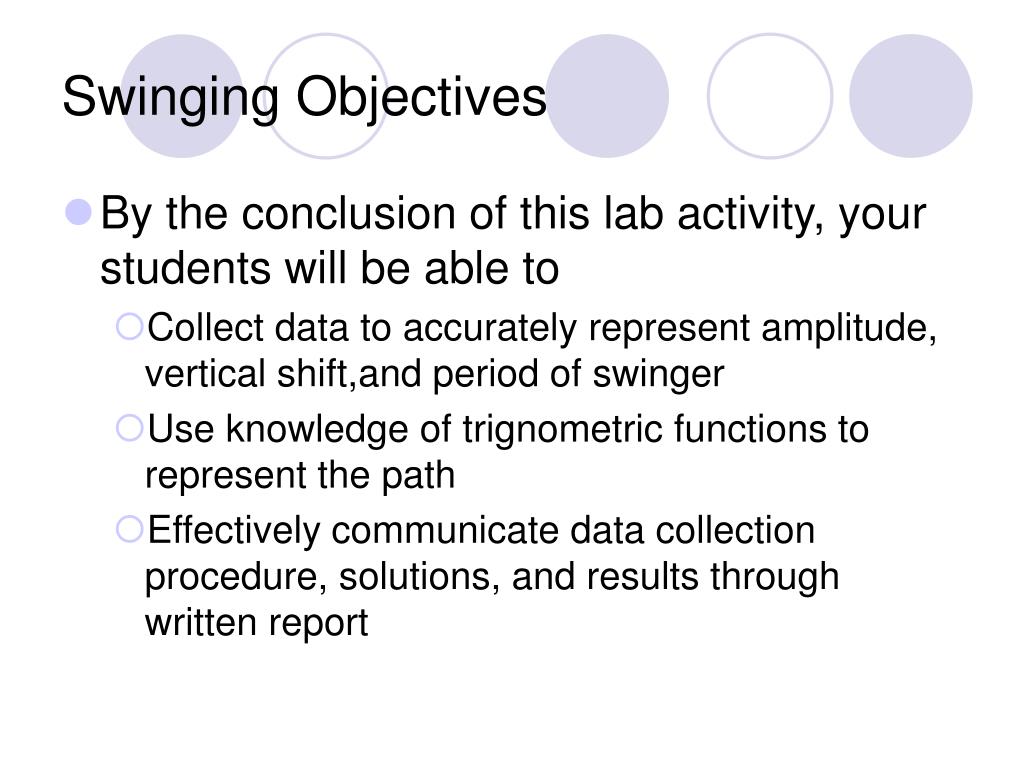 Swinging Objectives

By the conclusion of this lab activity, your students will be able to

Collect data to accurately represent amplitude, vertical shift,and period of swinger

Use knowledge of trignometric functions to represent the path

Effectively communicate data collection procedure, solutions, and results through written report